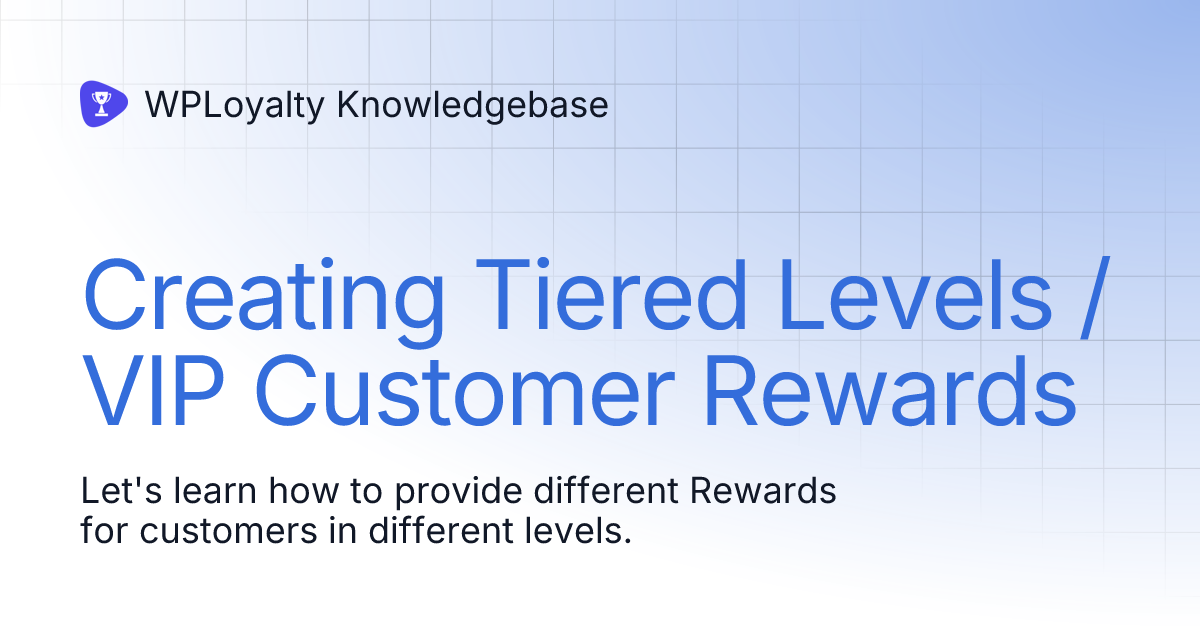 WPLoyalty Knowledgebase

Creating Tiered Levels / VIP Customer Rewards

Let's learn how to provide different Rewards for customers in different levels.